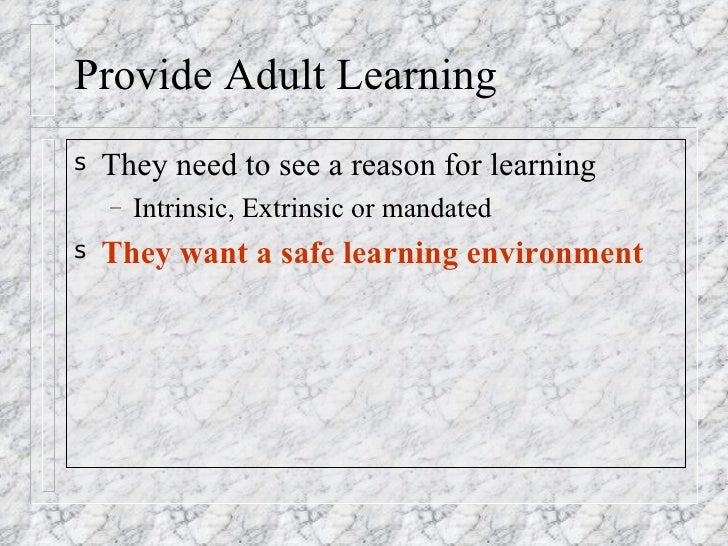 Provide Adult Learning

s They need to see a reason for learning

– Intrinsic, Extrinsic or mandated

s They want a safe learning environment